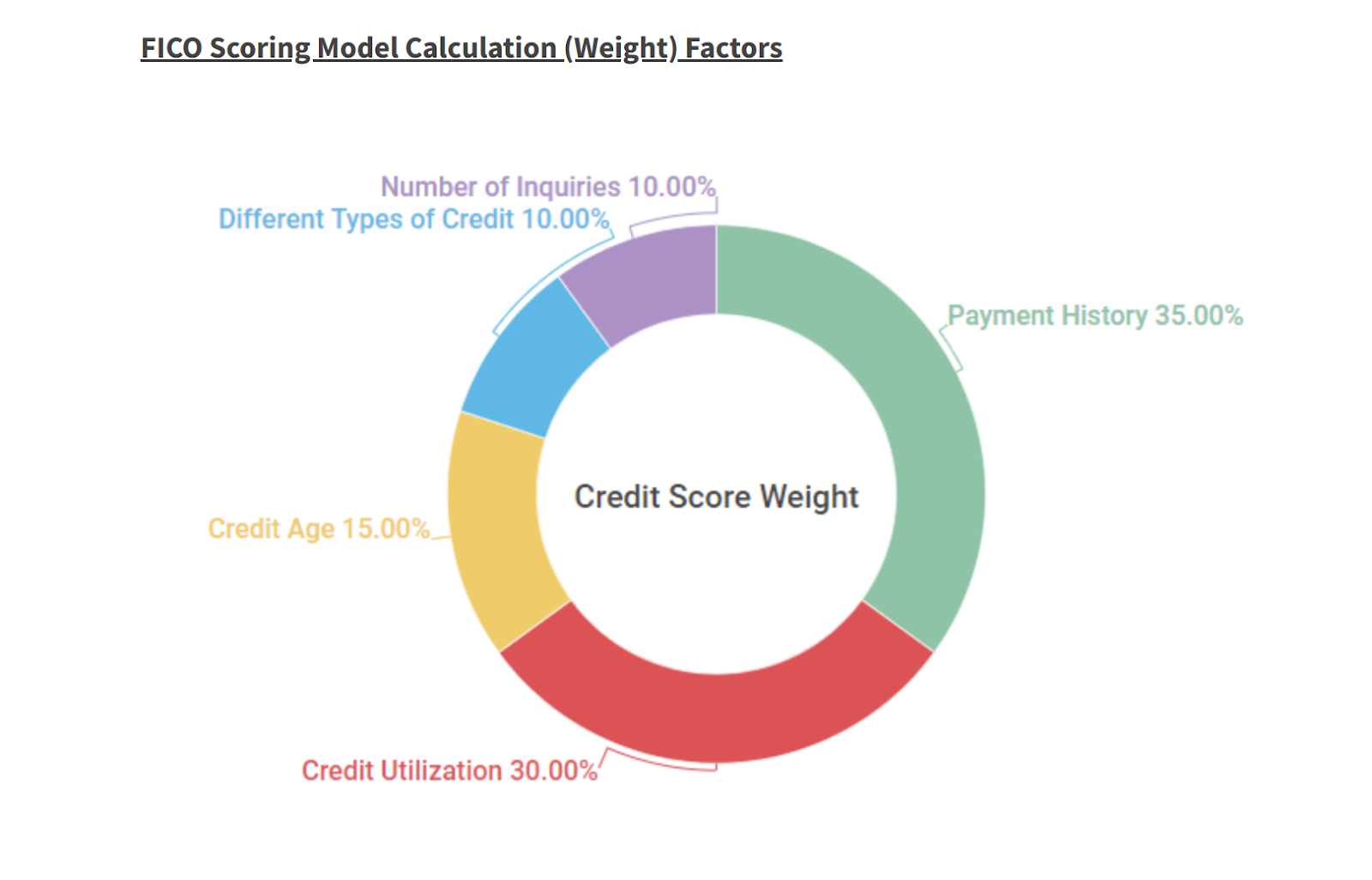 FICO Scoring Model Calculation (Weight) Factors

Number of Inquiries 10.00%
Different Types of Credit 10.00%
Payment History 35.00%
Credit Score Weight
Credit Age 15.00%
Credit Utilization 30.00%